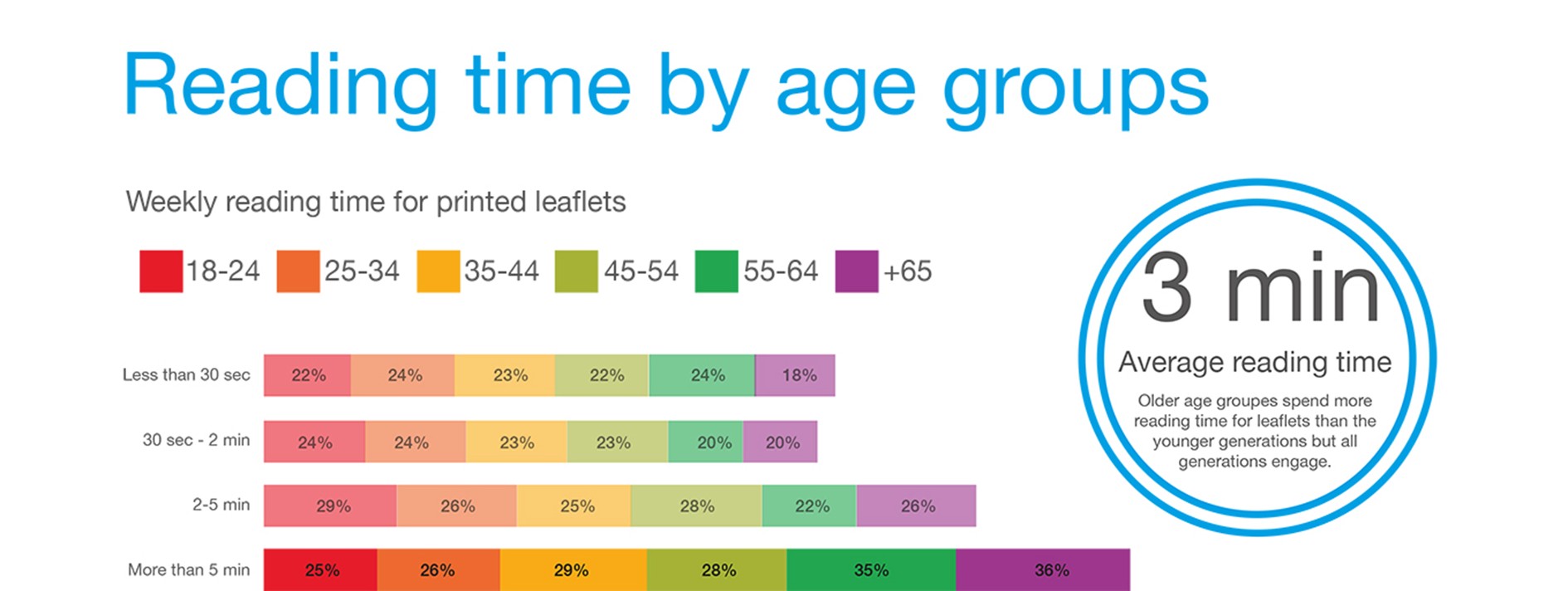 Reading time by age groups

Weekly reading time for printed leaflets

18-24 25-34 35-44 45-54 55-64 +65

| | | | | | | |
|---|---|---|---|---|---|---|
| Less than 30 sec | 22% | 24% | 23% | 22% | 24% | 18% |
| 30 sec - 2 min | 24% | 24% | 23% | 23% | 20% | 20% |
| 2-5 min | 29% | 26% | 25% | 28% | 22% | 26% |
| More than 5 min | 25% | 26% | 29% | 28% | 35% | 36% |

3 min

Average reading time

Older age groupes spend more reading time for leaflets than the younger generations but all generations engage.